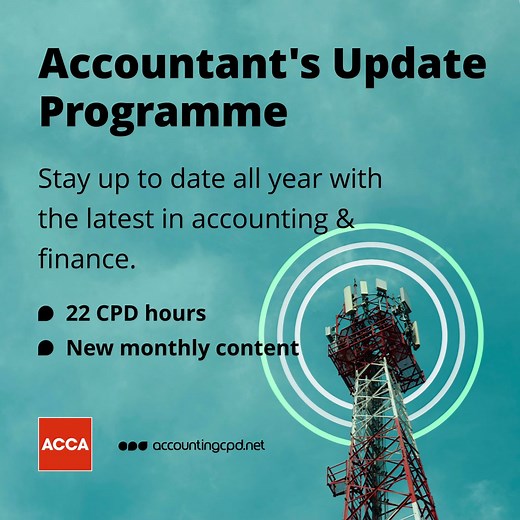 Accountant's Update Programme

Stay up to date all year with the latest in accounting & finance.

22 CPD hours

New monthly content

ACCA

accountingcpd.net